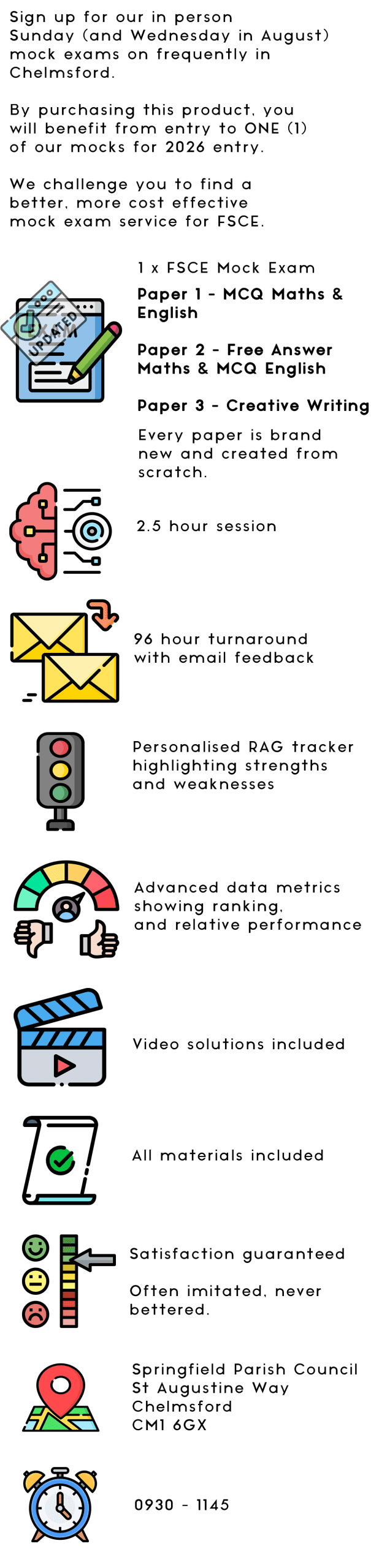 Sign up for our in person Sunday (and Wednesday in August) mock exams on frequently in Chelmsford.

By purchasing this product, you will benefit from entry to ONE (1) of our mocks for 2026 entry.

We challenge you to find a better, more cost effective mock exam service for FSCE.

UPDATED

1 x FSCE Mock Exam

Paper 1 - MCQ Maths & English

Paper 2 - Free Answer Maths & MCQ English

Paper 3 - Creative Writing

Every paper is brand new and created from scratch.

2.5 hour session

96 hour turnaround with email feedback

Personalised RAG tracker highlighting strengths and weaknesses

Advanced data metrics showing ranking, and relative performance

Video solutions included

All materials included

Satisfaction guaranteed

Often imitated, never bettered.

Springfield Parish Council
St Augustine Way
Chelmsford
CM1 6GX

0930 - 1145